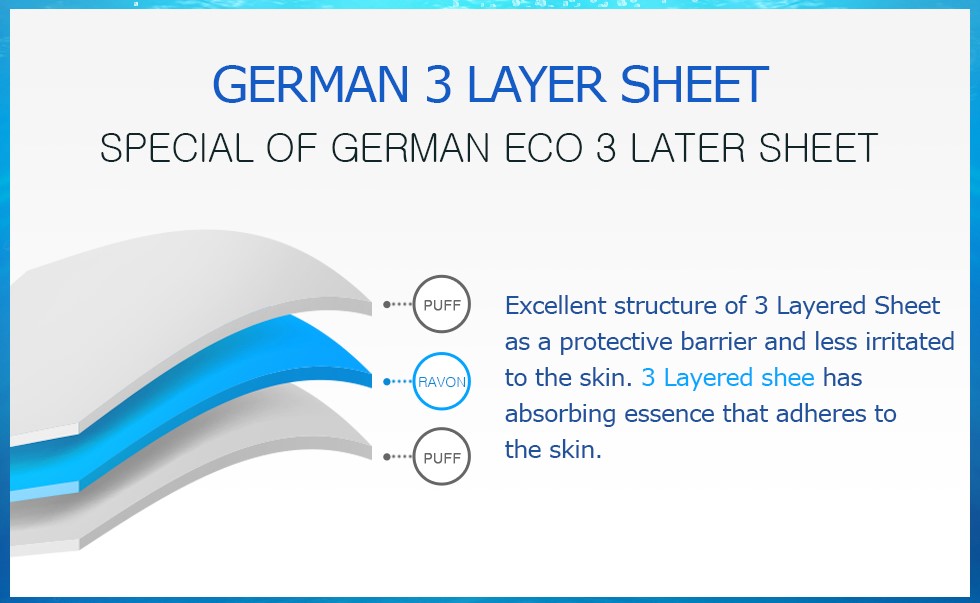 GERMAN 3 LAYER SHEET
SPECIAL OF GERMAN ECO 3 LATER SHEET

PUFF
RAVON
PUFF

Excellent structure of 3 Layered Sheet as a protective barrier and less irritated to the skin. 3 Layered shee has absorbing essence that adheres to the skin.